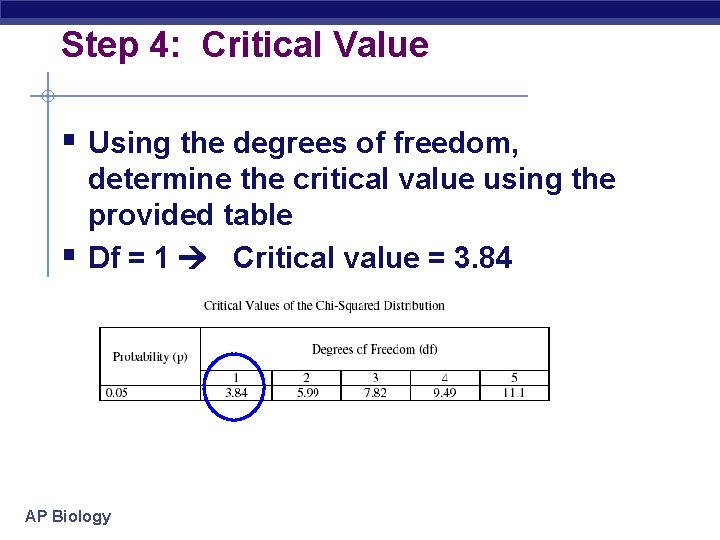 Step 4: Critical Value

▪ Using the degrees of freedom, determine the critical value using the provided table

▪ Df = 1 → Critical value = 3.84

Critical Values of the Chi-Squared Distribution

| Probability (p) | Degrees of Freedom (df) | | | | |
|---|---|---|---|---|---|
| | 1 | 2 | 3 | 4 | 5 |
| 0.05 | 3.84 | 5.99 | 7.82 | 9.49 | 11.1 |

AP Biology